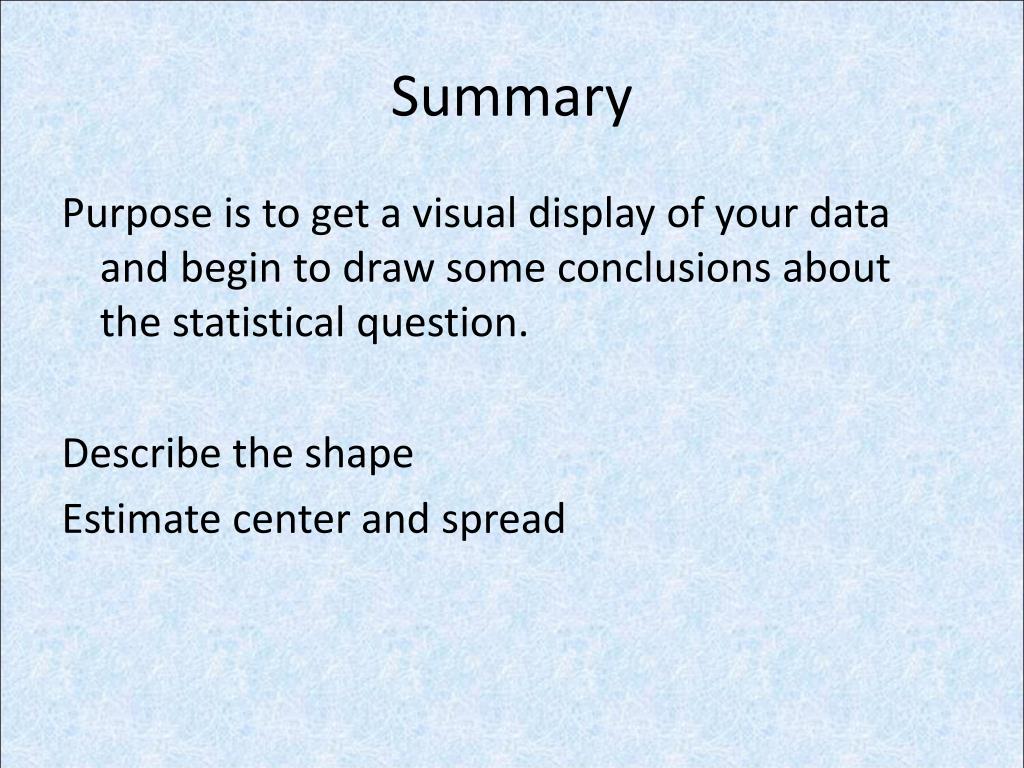 Summary

Purpose is to get a visual display of your data and begin to draw some conclusions about the statistical question.

Describe the shape

Estimate center and spread